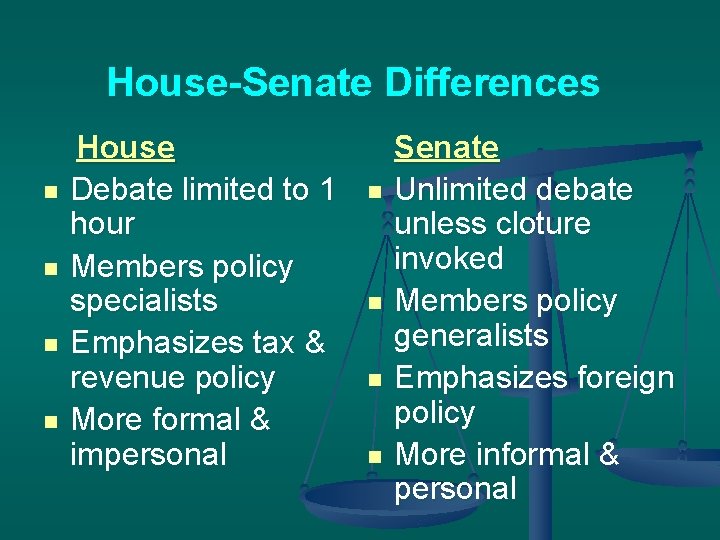 House-Senate Differences

House
- Debate limited to 1 hour
- Members policy specialists
- Emphasizes tax & revenue policy
- More formal & impersonal

Senate
- Unlimited debate unless cloture invoked
- Members policy generalists
- Emphasizes foreign policy
- More informal & personal